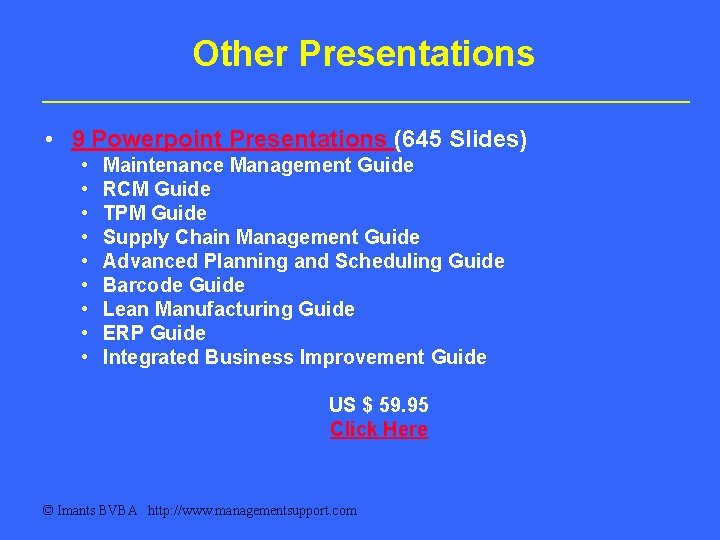 Other Presentations

• 9 Powerpoint Presentations (645 Slides)
  • Maintenance Management Guide
  • RCM Guide
  • TPM Guide
  • Supply Chain Management Guide
  • Advanced Planning and Scheduling Guide
  • Barcode Guide
  • Lean Manufacturing Guide
  • ERP Guide
  • Integrated Business Improvement Guide

US $ 59.95
Click Here

© Imants BVBA http://www.managementsupport.com